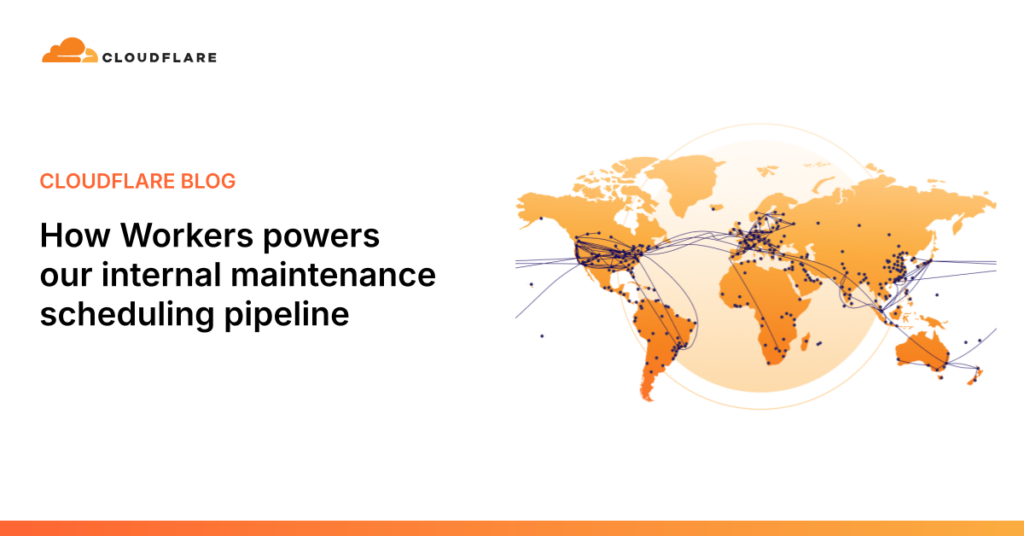 CLOUDFLARE

CLOUDFLARE BLOG

How Workers powers our internal maintenance scheduling pipeline